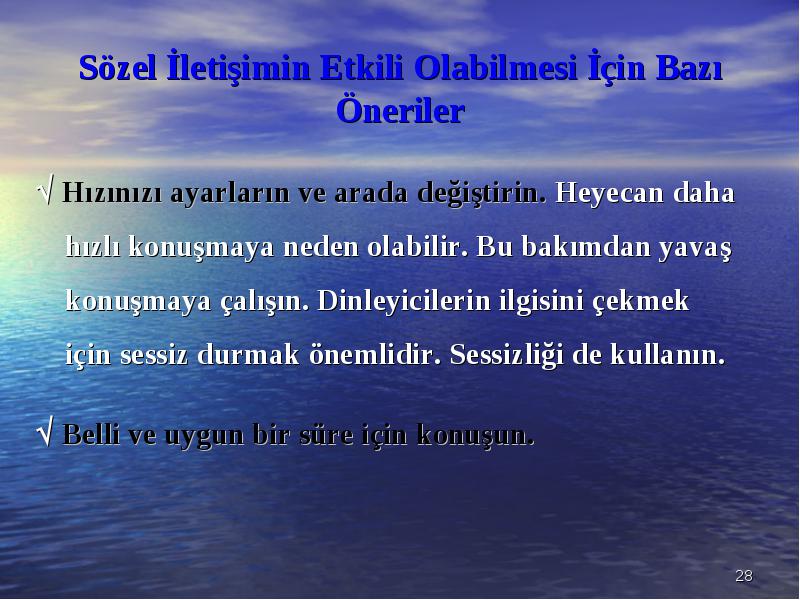 Sözel İletişimin Etkili Olabilmesi İçin Bazı Öneriler

√ Hızınızı ayarların ve arada değiştirin. Heyecan daha hızlı konuşmaya neden olabilir. Bu bakımdan yavaş konuşmaya çalışın. Dinleyicilerin ilgisini çekmek için sessiz durmak önemlidir. Sessizliği de kullanın.

√ Belli ve uygun bir süre için konuşun.

28